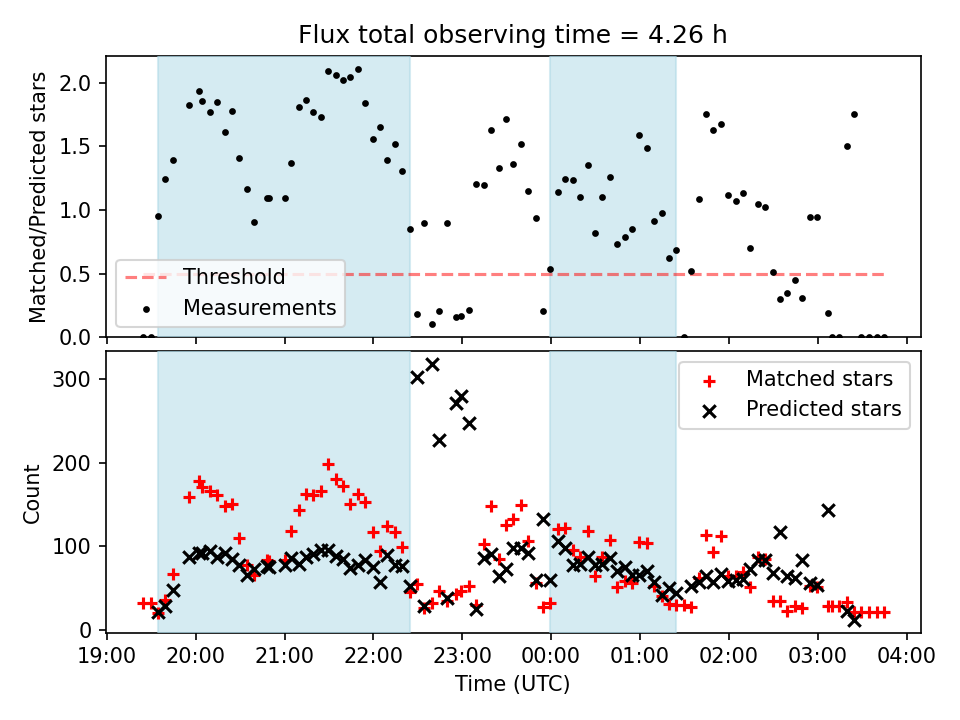 Flux total observing time = 4.26 h

Matched/Predicted stars

2.0
1.5
1.0
0.5
0.0

Threshold
Measurements

Count

300
200
100
0

Matched stars
Predicted stars

19:00 20:00 21:00 22:00 23:00 00:00 01:00 02:00 03:00 04:00

Time (UTC)